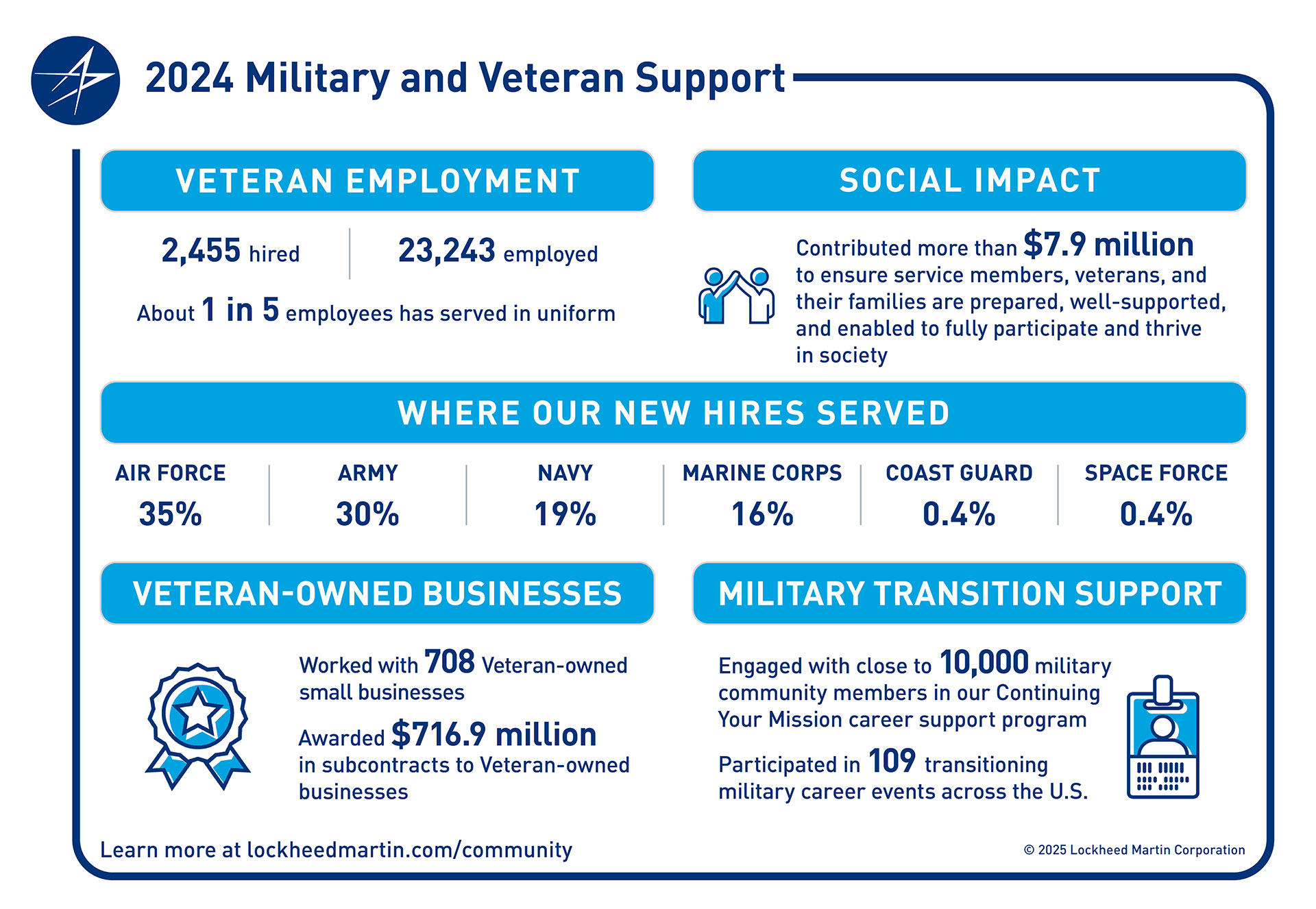 2024 Military and Veteran Support

VETERAN EMPLOYMENT

2,455 hired

23,243 employed

About 1 in 5 employees has served in uniform

SOCIAL IMPACT

Contributed more than $7.9 million to ensure service members, veterans, and their families are prepared, well-supported, and enabled to fully participate and thrive in society

WHERE OUR NEW HIRES SERVED

| AIR FORCE | ARMY | NAVY | MARINE CORPS | COAST GUARD | SPACE FORCE |
|---|---|---|---|---|---|
| 35% | 30% | 19% | 16% | 0.4% | 0.4% |

VETERAN-OWNED BUSINESSES

Worked with 708 Veteran-owned small businesses

Awarded $716.9 million in subcontracts to Veteran-owned businesses

MILITARY TRANSITION SUPPORT

Engaged with close to 10,000 military community members in our Continuing Your Mission career support program

Participated in 109 transitioning military career events across the U.S.

Learn more at lockheedmartin.com/community

© 2025 Lockheed Martin Corporation